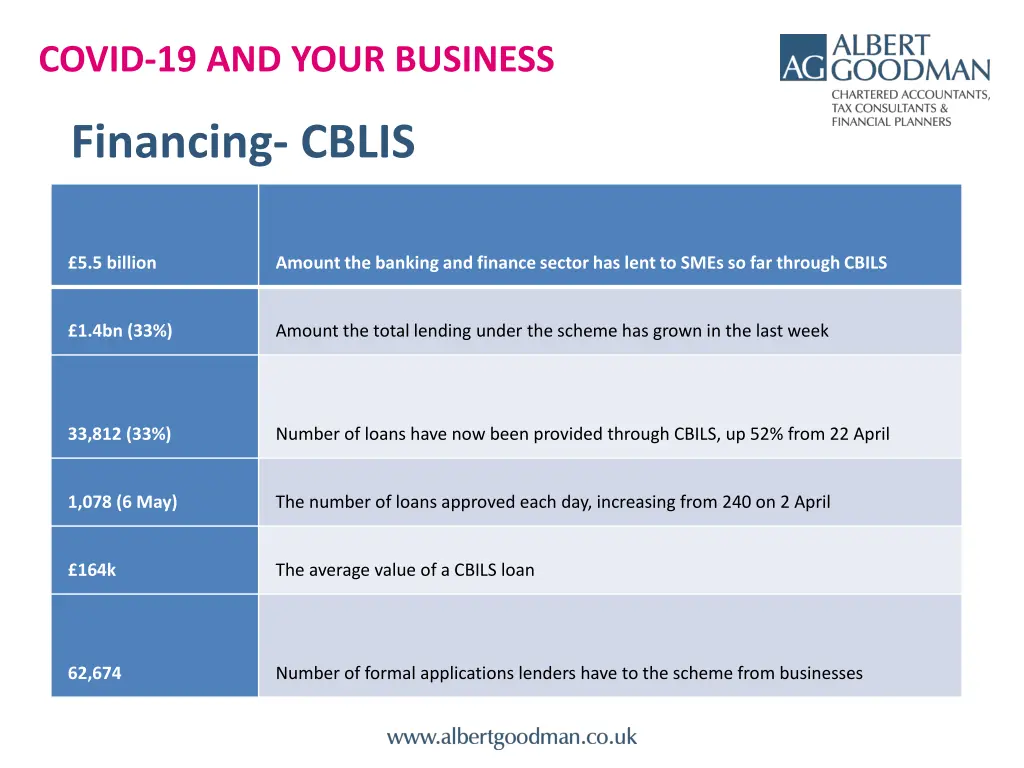 COVID-19 AND YOUR BUSINESS

AG ALBERT GOODMAN
CHARTERED ACCOUNTANTS, TAX CONSULTANTS & FINANCIAL PLANNERS

Financing- CBLIS

| £5.5 billion | Amount the banking and finance sector has lent to SMEs so far through CBILS |
|---|---|
| £1.4bn (33%) | Amount the total lending under the scheme has grown in the last week |
| 33,812 (33%) | Number of loans have now been provided through CBILS, up 52% from 22 April |
| 1,078 (6 May) | The number of loans approved each day, increasing from 240 on 2 April |
| £164k | The average value of a CBILS loan |
| 62,674 | Number of formal applications lenders have to the scheme from businesses |

www.albertgoodman.co.uk